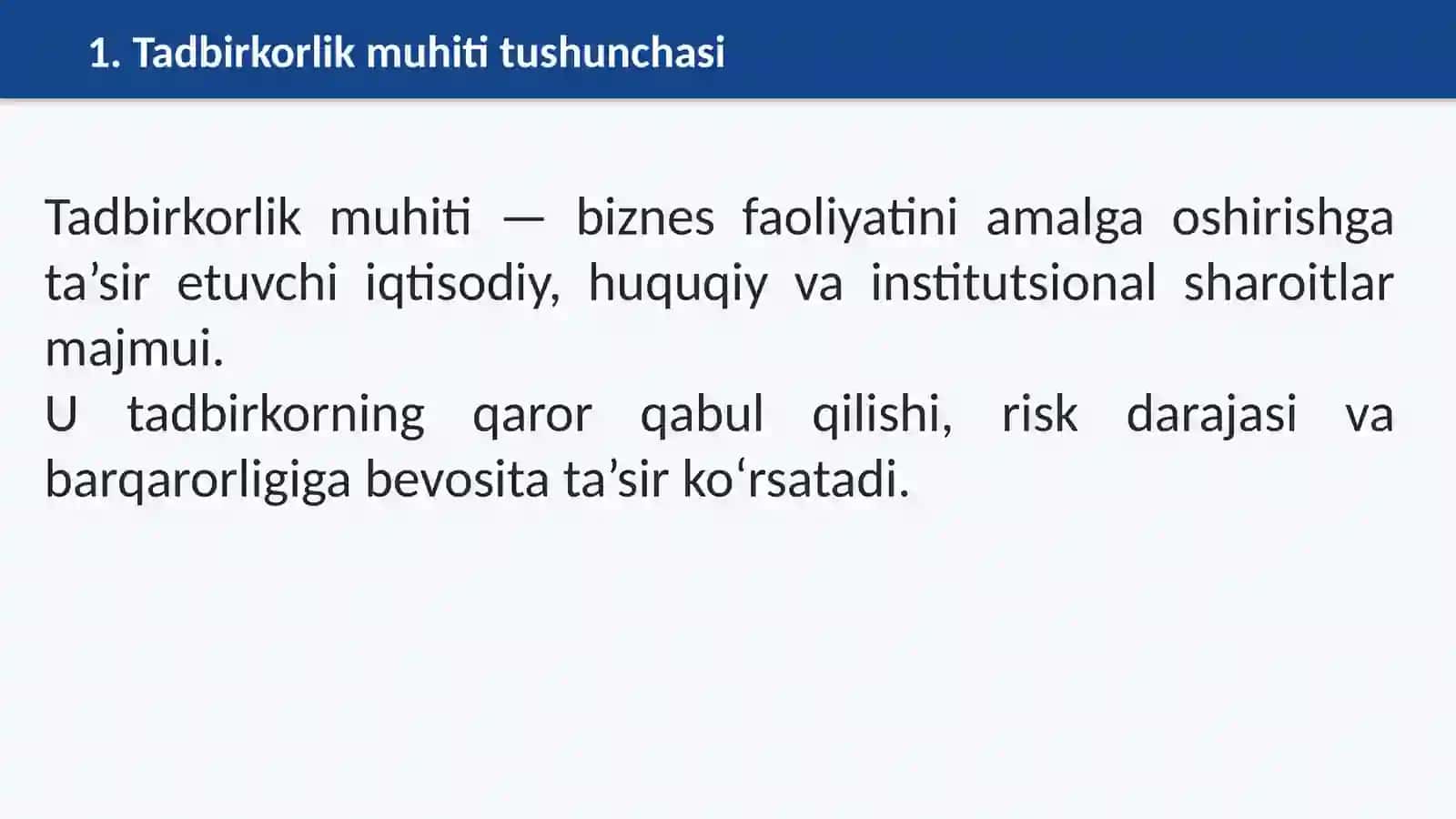 1. Tadbirkorlik muhiti tushunchasi

Tadbirkorlik muhiti — biznes faoliyatini amalga oshirishga ta’sir etuvchi iqtisodiy, huquqiy va institutsional sharoitlar majmui.
U tadbirkorning qaror qabul qilishi, risk darajasi va barqarorligiga bevosita ta’sir ko‘rsatadi.